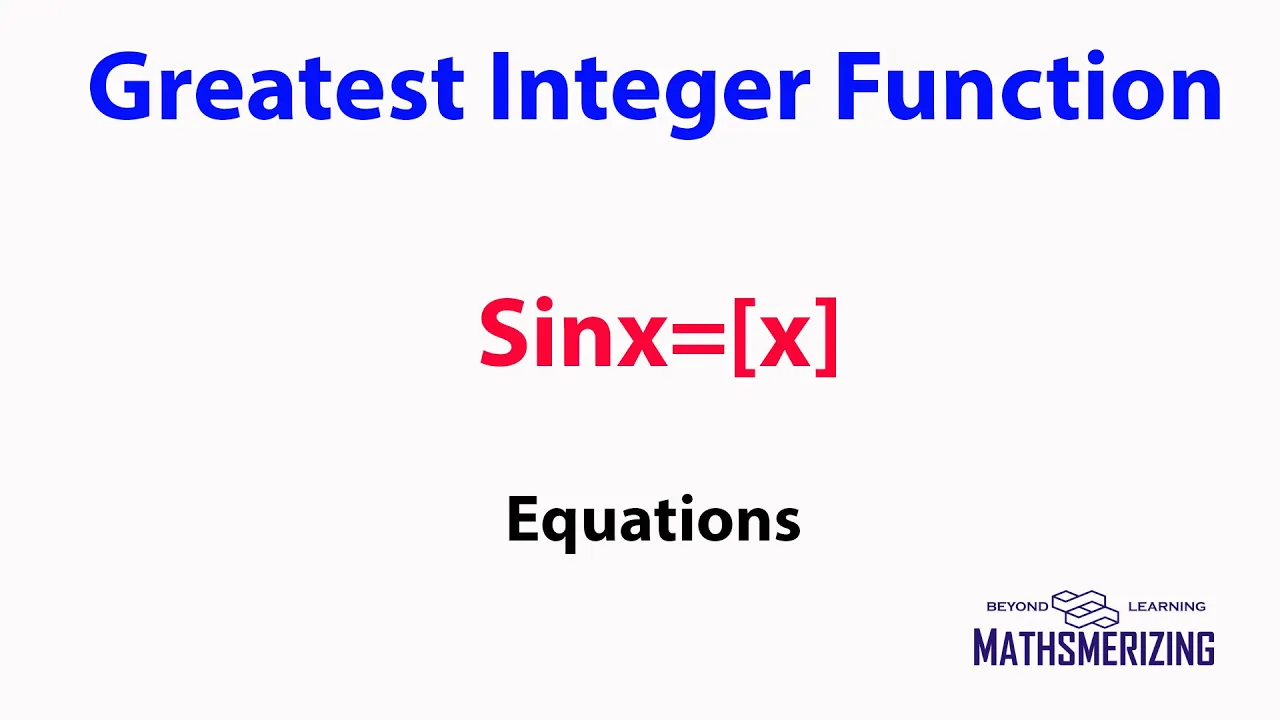 Greatest Integer Function

Sinx=[x]

Equations

BEYOND LEARNING
MATHSMERIZING